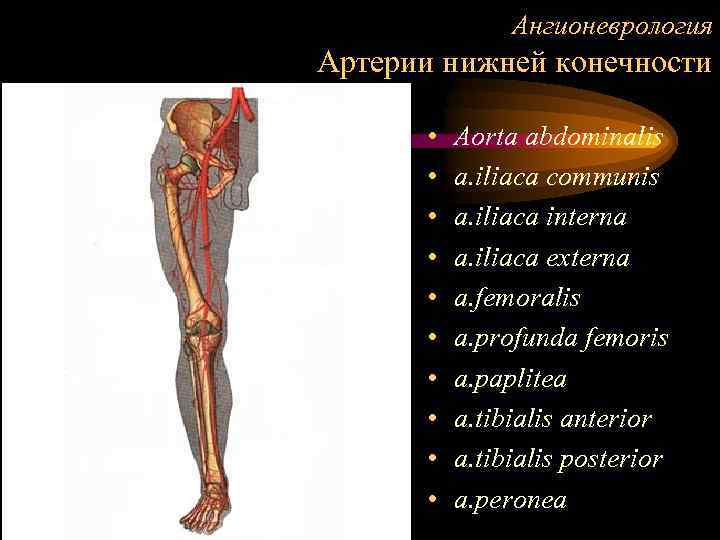 Ангионеврология
Артерии нижней конечности

• Aorta abdominalis
• a.iliaca communis
• a.iliaca interna
• a.iliaca externa
• a.femoralis
• a.profunda femoris
• a.paplitea
• a.tibialis anterior
• a.tibialis posterior
• a.peronea